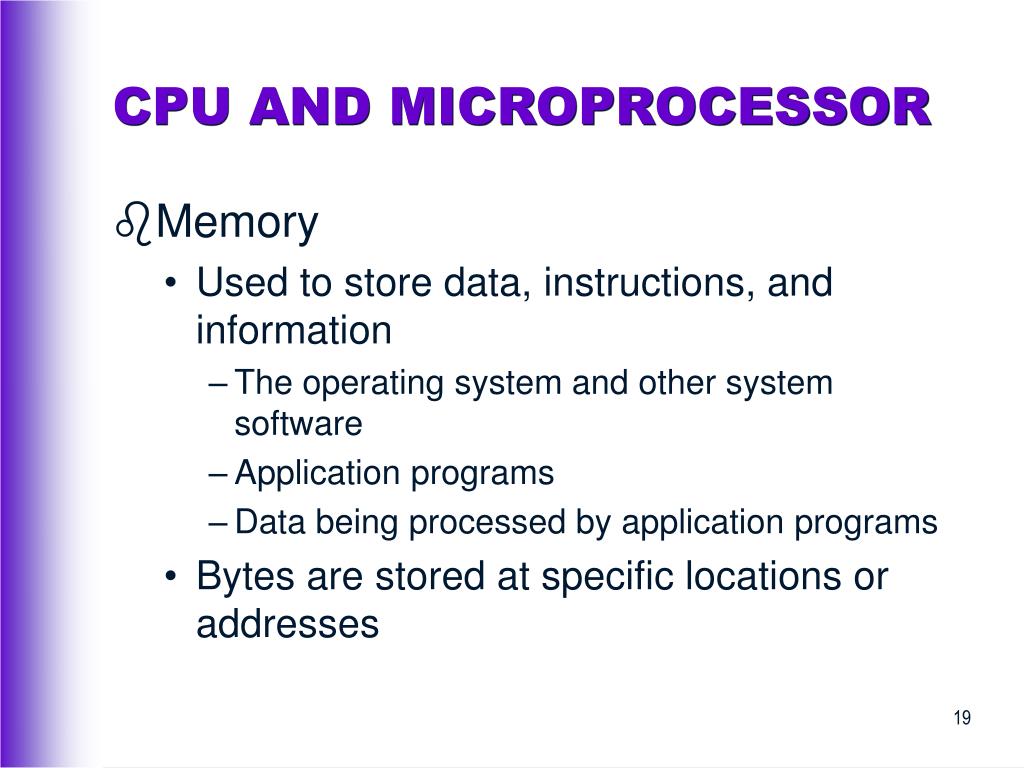 CPU AND MICROPROCESSOR

Memory

• Used to store data, instructions, and information

– The operating system and other system software

– Application programs

– Data being processed by application programs

• Bytes are stored at specific locations or addresses

19